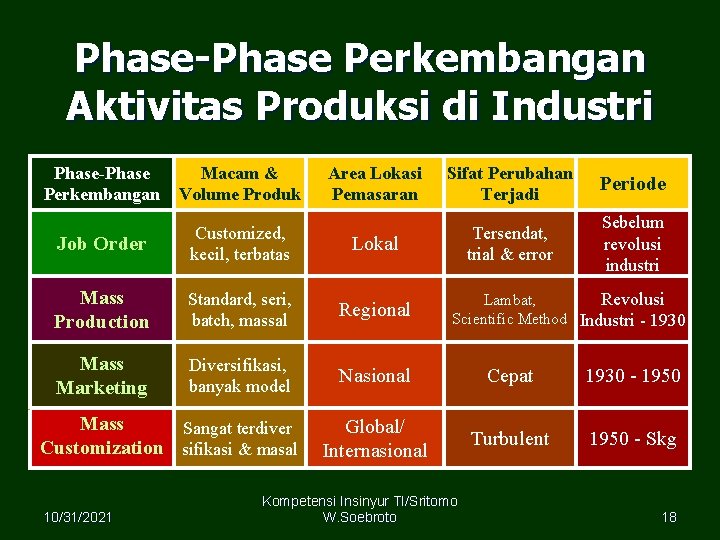 Phase-Phase Perkembangan Aktivitas Produksi di Industri

| Phase-Phase Perkembangan | Macam & Volume Produk | Area Lokasi Pemasaran | Sifat Perubahan Terjadi | Periode |
|---|---|---|---|---|
| Job Order | Customized, kecil, terbatas | Lokal | Tersendat, trial & error | Sebelum revolusi industri |
| Mass Production | Standard, seri, batch, massal | Regional | Lambat, Scientific Method | Revolusi Industri - 1930 |
| Mass Marketing | Diversifikasi, banyak model | Nasional | Cepat | 1930 - 1950 |
| Mass Customization | Sangat terdiver sifikasi & masal | Global/ Internasional | Turbulent | 1950 - Skg |

10/31/2021

Kompetensi Insinyur TI/Sritomo W.Soebroto

18